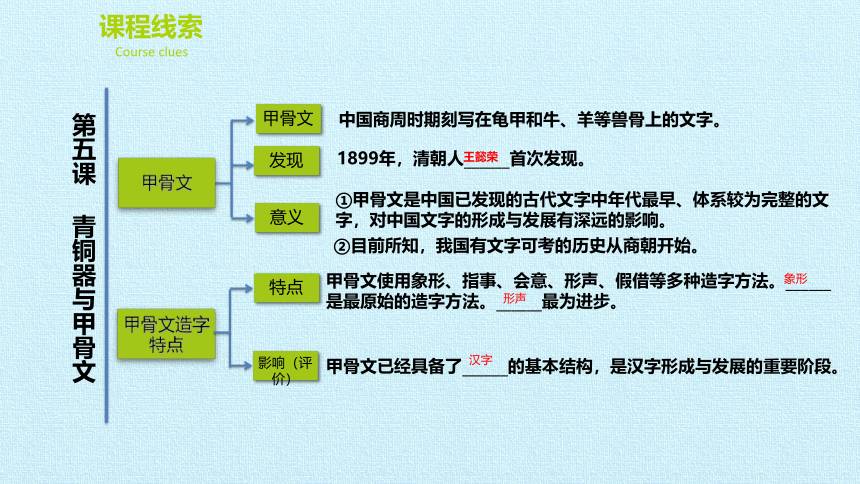 课程线索
Course clues

第五课 青铜器与甲骨文

甲骨文

甲骨文 中国商周时期刻写在龟甲和牛、羊等兽骨上的文字。

发现 1899年，清朝人王懿荣首次发现。

意义 ①甲骨文是中国已发现的古代文字中年代最早、体系较为完整的文字，对中国文字的形成与发展有深远的影响。

②目前所知，我国有文字可考的历史从商朝开始。

甲骨文造字特点

特点 甲骨文使用象形、指事、会意、形声、假借等多种造字方法。象形是最原始的造字方法。形声最为进步。

影响（评价） 甲骨文已经具备了汉字的基本结构，是汉字形成与发展的重要阶段。